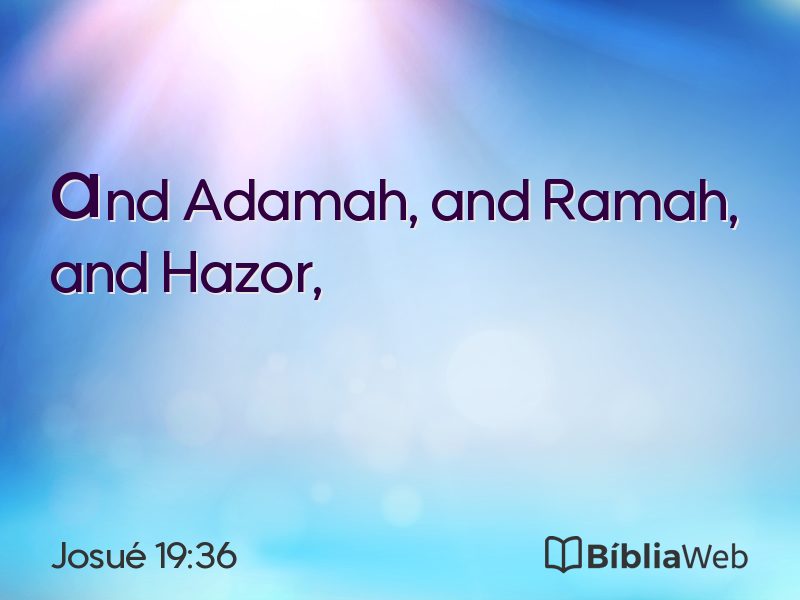 and Adamah, and Ramah, and Hazor,

Josué 19:36

BíbliaWeb